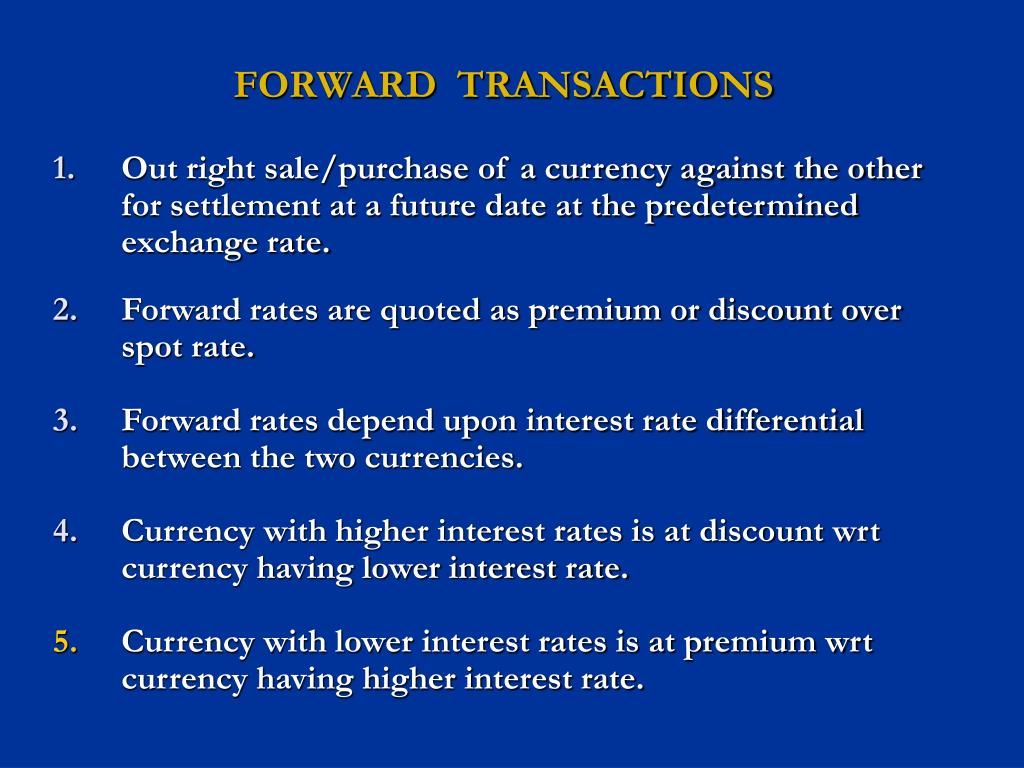 FORWARD TRANSACTIONS

1. Out right sale/purchase of a currency against the other for settlement at a future date at the predetermined exchange rate.

2. Forward rates are quoted as premium or discount over spot rate.

3. Forward rates depend upon interest rate differential between the two currencies.

4. Currency with higher interest rates is at discount wrt currency having lower interest rate.

5. Currency with lower interest rates is at premium wrt currency having higher interest rate.